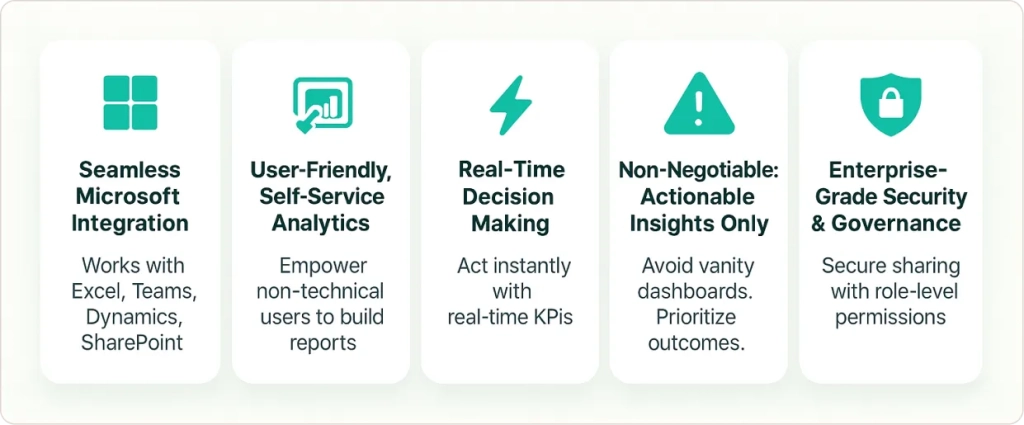 Seamless Microsoft Integration

Works with Excel, Teams, Dynamics, SharePoint

User-Friendly, Self-Service Analytics

Empower non-technical users to build reports

Real-Time Decision Making

Act instantly with real-time KPis

Non-Negotiable: Actionable Insights Only

Avoid vanity dashboards. Prioritize outcomes.

Enterprise-Grade Security & Governance

Secure sharing with role-level permissions